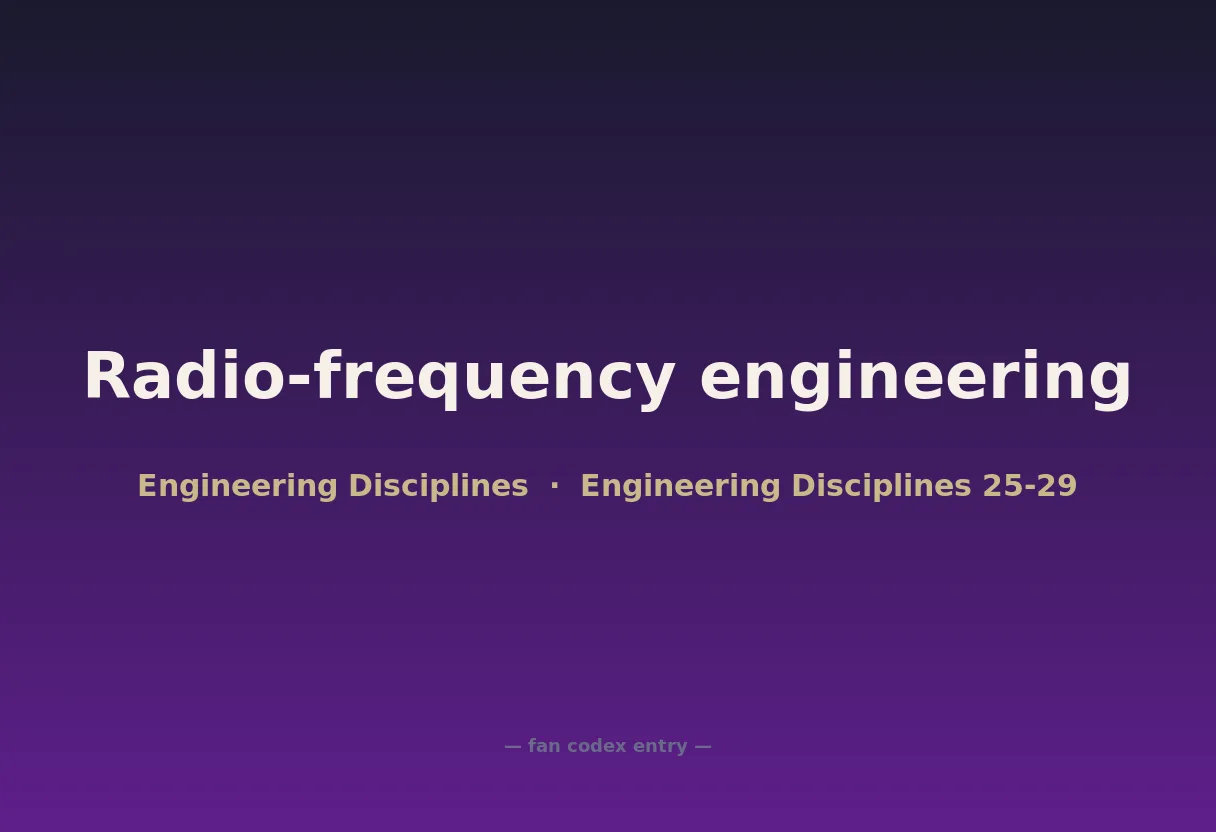 Radio-frequency engineering

Engineering Disciplines · Engineering Disciplines 25-29

— fan codex entry —